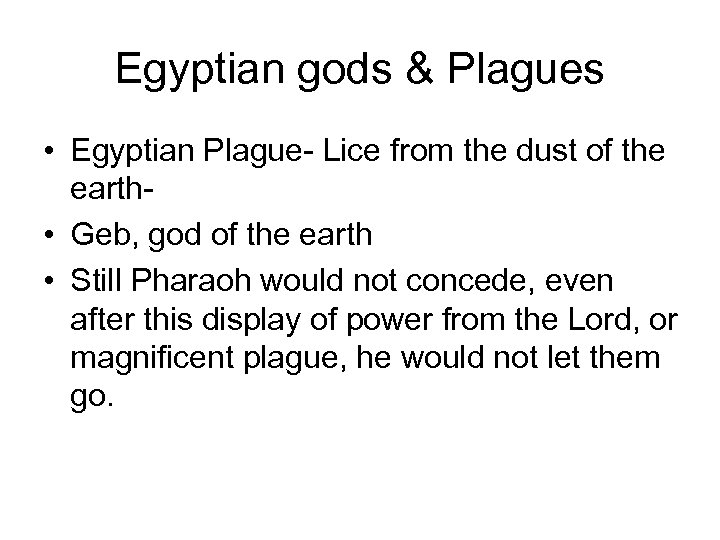 Egyptian gods & Plagues

• Egyptian Plague- Lice from the dust of the earth-
• Geb, god of the earth
• Still Pharaoh would not concede, even after this display of power from the Lord, or magnificent plague, he would not let them go.